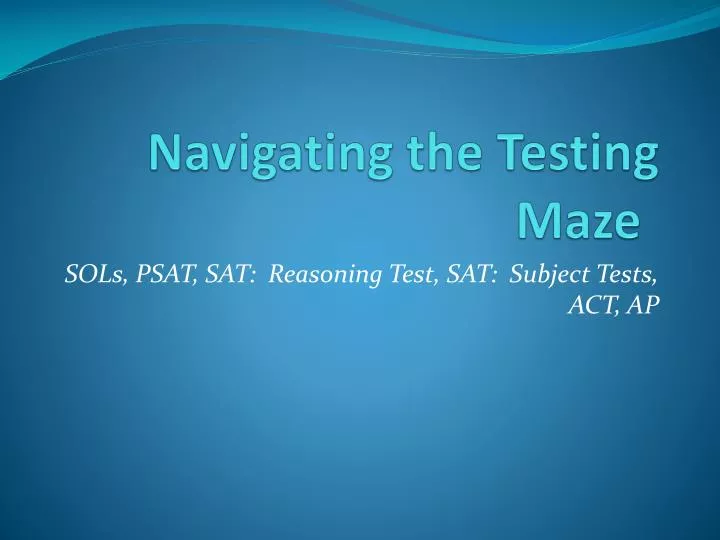 Navigating the Testing Maze

SOLs, PSAT, SAT: Reasoning Test, SAT: Subject Tests, ACT, AP